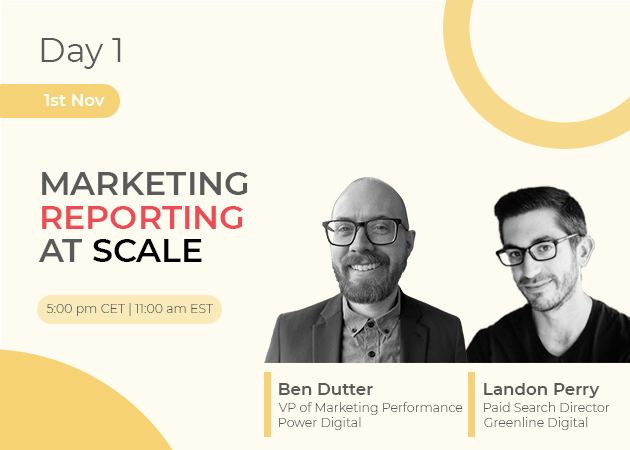 Day 1

1st Nov

MARKETING REPORTING AT SCALE

5:00 pm CET | 11:00 am EST

Ben Dutter
VP of Marketing Performance
Power Digital

Landon Perry
Paid Search Director
Greenline Digital